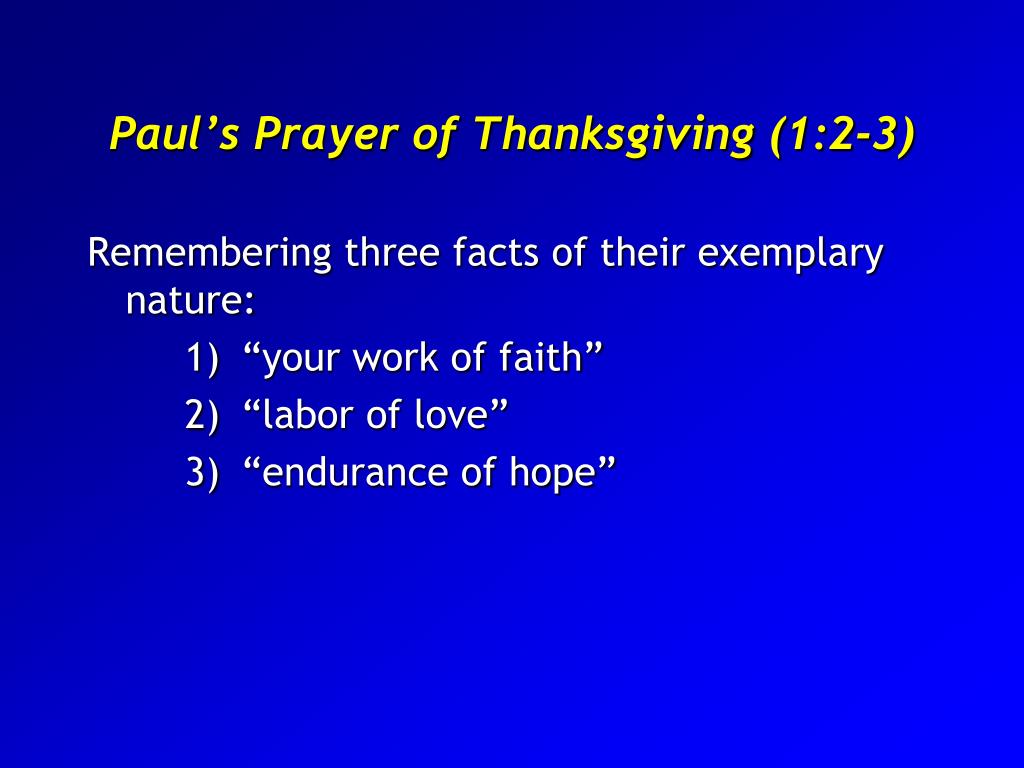 Paul’s Prayer of Thanksgiving (1:2-3)

Remembering three facts of their exemplary nature:

1) “your work of faith”
2) “labor of love”
3) “endurance of hope”